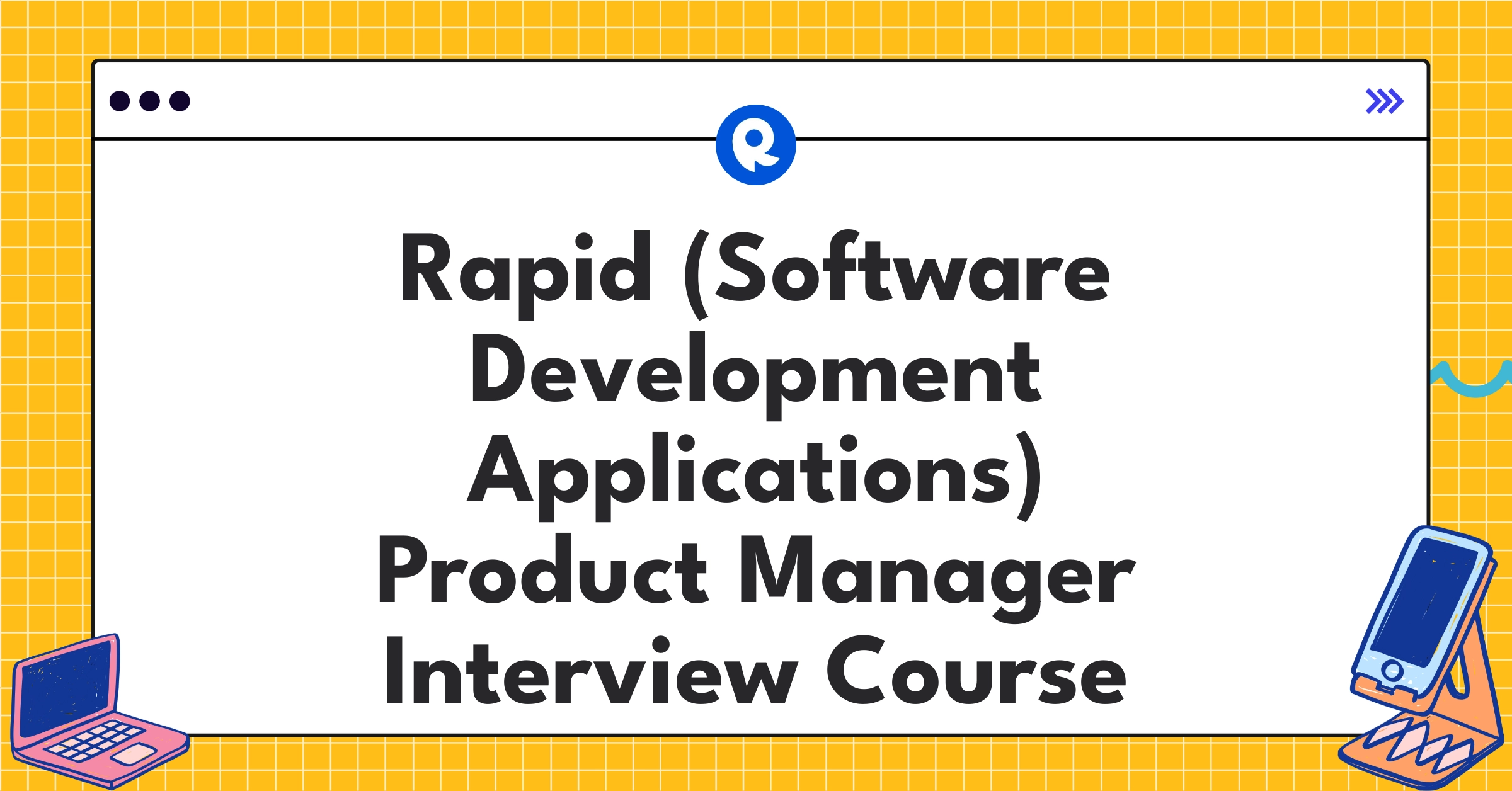 Rapid (Software Development Applications) Product Manager Interview Course